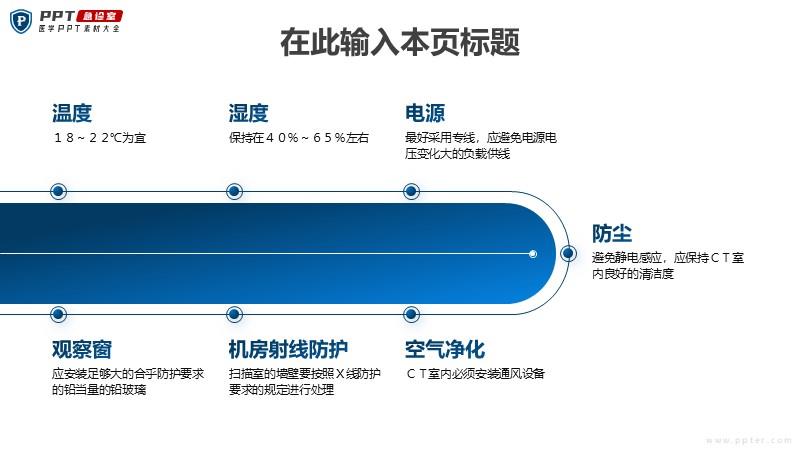 PPT 急诊室
医学PPT素材大全

在此输入本页标题

温度
18~22℃为宜

湿度
保持在40%~65%左右

电源
最好采用专线，应避免电源电压变化大的负载供线

防尘
避免静电感应，应保持CT室内良好的清洁度

观察窗
应安装足够大的合乎防护要求的铅当量的铅玻璃

机房射线防护
扫描室的墙壁要按照X线防护要求的规定进行处理

空气净化
CT室内必须安装通风设备

www.ppter.com